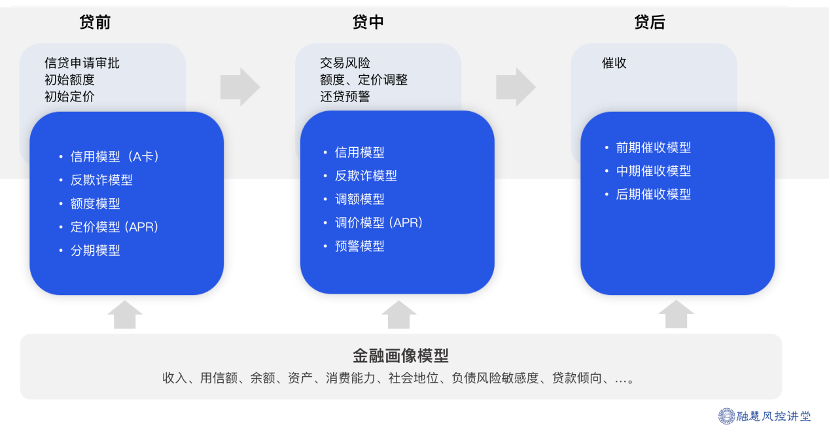 贷前

信贷申请审批
初始额度
初始定价

• 信用模型（A卡）
• 反欺诈模型
• 额度模型
• 定价模型（APR）
• 分期模型

贷中

交易风险
额度、定价调整
还贷预警

• 信用模型
• 反欺诈模型
• 调额模型
• 调价模型（APR）
• 预警模型

贷后

催收

• 前期催收模型
• 中期催收模型
• 后期催收模型

金融画像模型

收入、用信额、余额、资产、消费能力、社会地位、负债风险敏感度、贷款倾向、…。

融慧风控讲堂